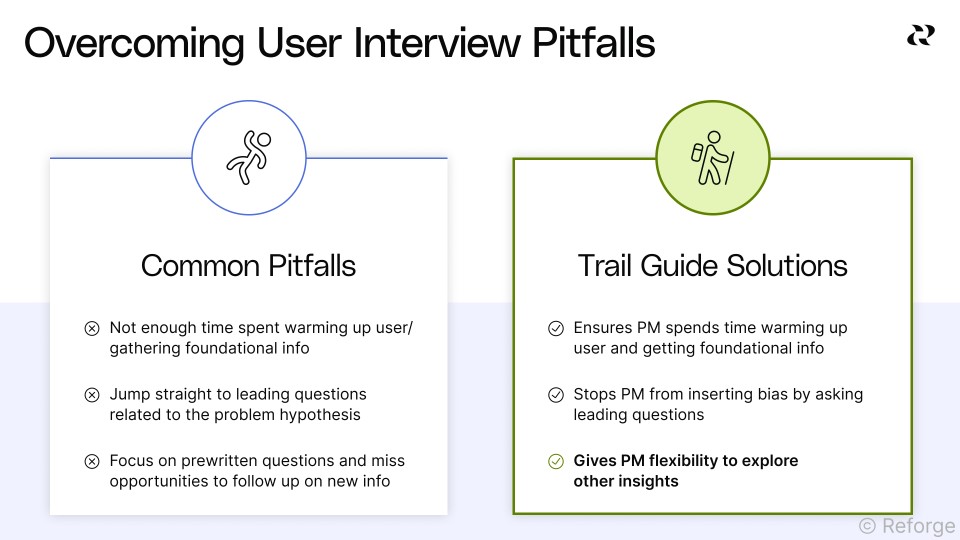 Overcoming User Interview Pitfalls

Common Pitfalls

Not enough time spent warming up user/ gathering foundational info

Jump straight to leading questions related to the problem hypothesis

Focus on prewritten questions and miss opportunities to follow up on new info

Trail Guide Solutions

Ensures PM spends time warming up user and getting foundational info

Stops PM from inserting bias by asking leading questions

Gives PM flexibility to explore other insights

© Reforge